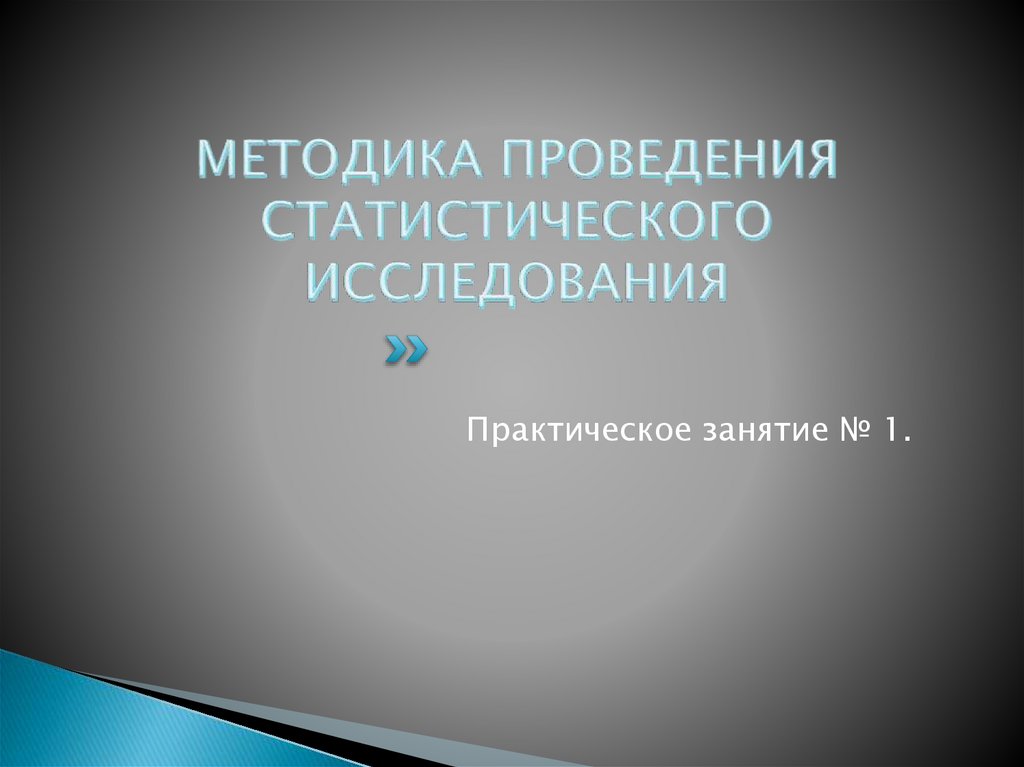 МЕТОДИКА ПРОВЕДЕНИЯ СТАТИСТИЧЕСКОГО ИССЛЕДОВАНИЯ

Практическое занятие № 1.